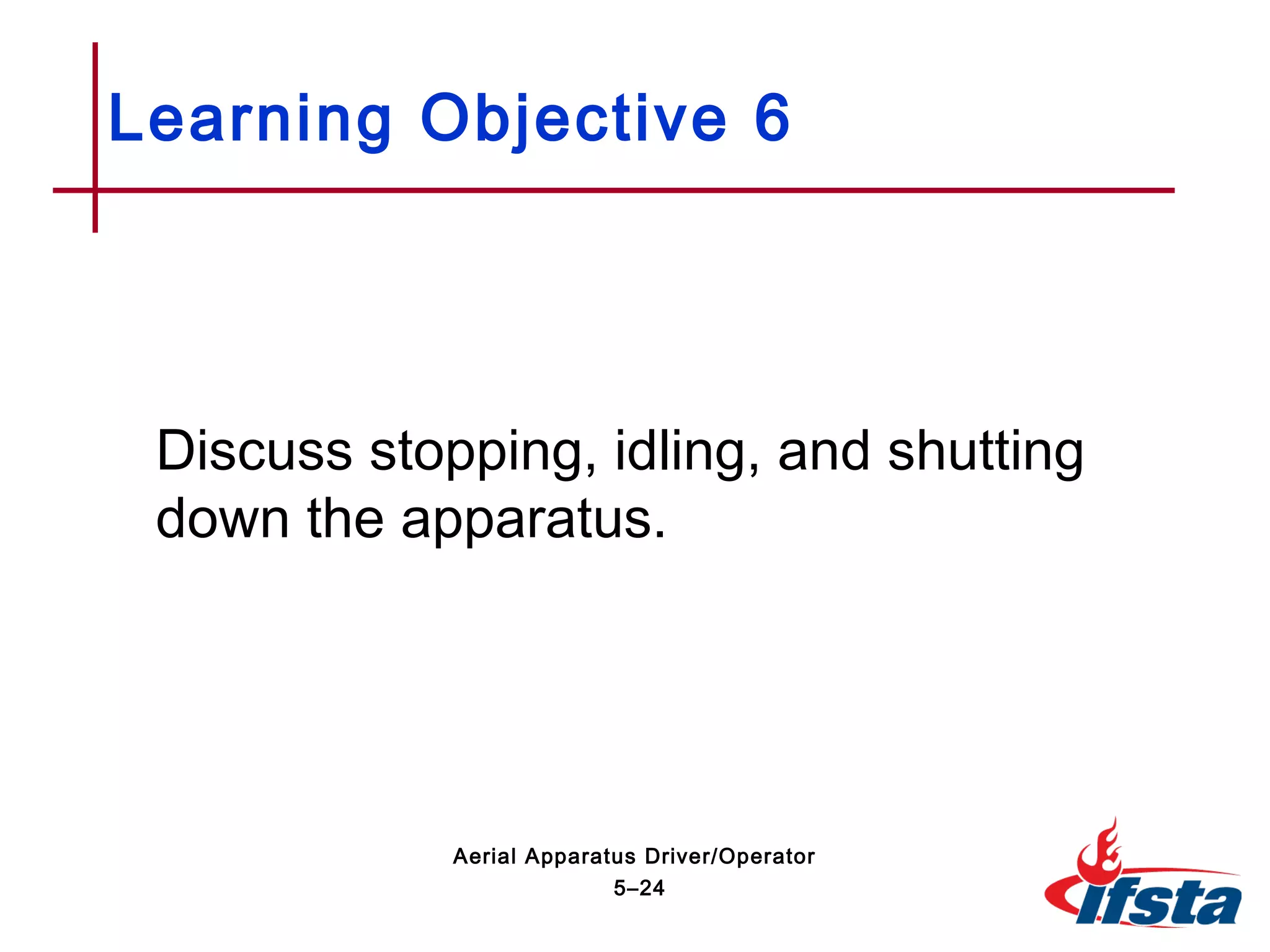 Learning Objective 6

Discuss stopping, idling, and shutting down the apparatus.

Aerial Apparatus Driver/Operator
5–24

ifsta